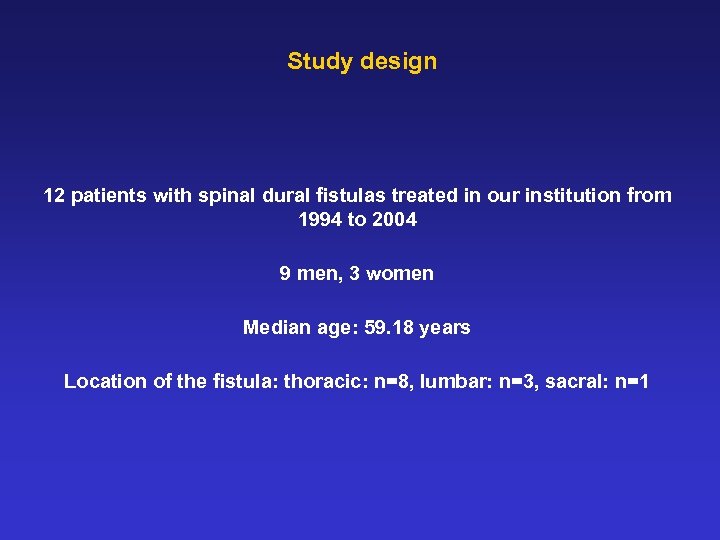 Study design

12 patients with spinal dural fistulas treated in our institution from 1994 to 2004

9 men, 3 women

Median age: 59.18 years

Location of the fistula: thoracic: n=8, lumbar: n=3, sacral: n=1